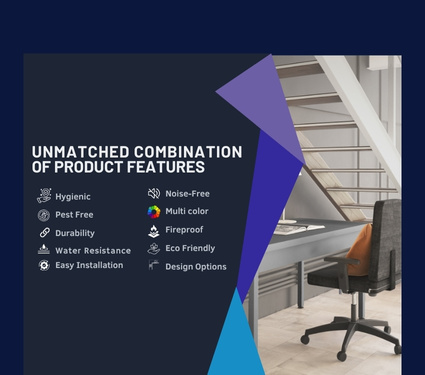 UNMATCHED COMBINATION OF PRODUCT FEATURES

Hygienic
Pest Free
Durability
Water Resistance
Easy Installation

Noise-Free
Multi color
Fireproof
Eco Friendly
Design Options